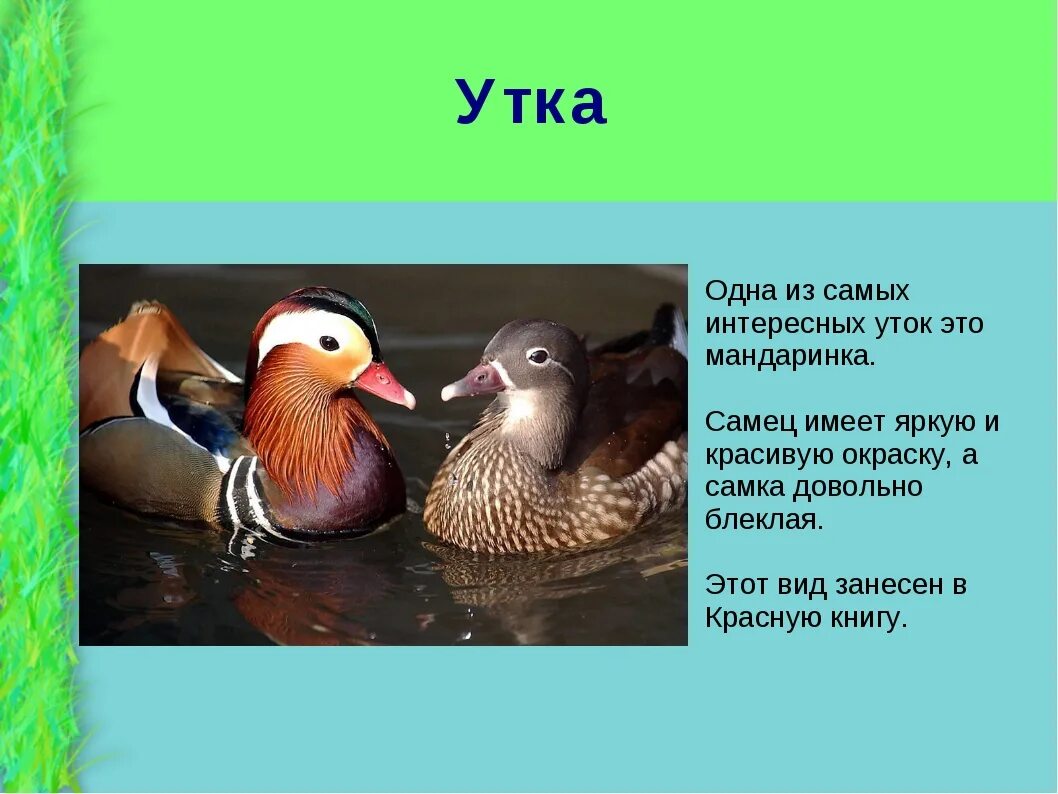 Утка

Одна из самых интересных уток это мандаринка.

Самец имеет яркую и красивую окраску, а самка довольно блеклая.

Этот вид занесен в Красную книгу.